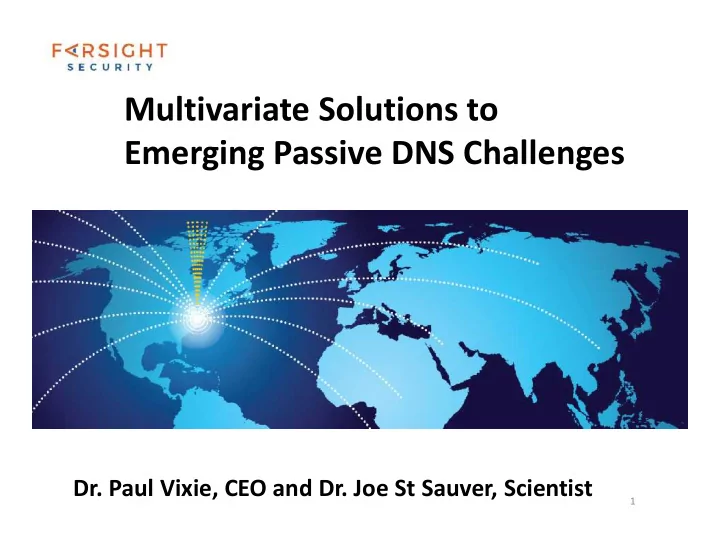 FARSIGHT
SECURITY

Multivariate Solutions to Emerging Passive DNS Challenges

Dr. Paul Vixie, CEO and Dr. Joe St Sauver, Scientist

1